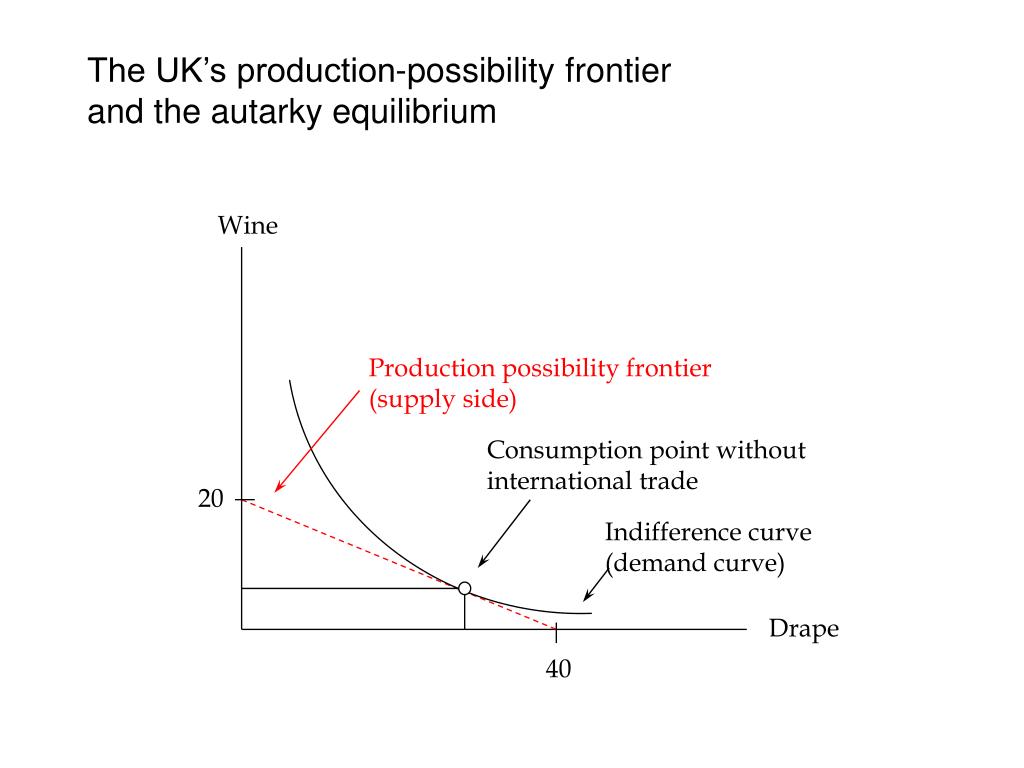 The UK's production-possibility frontier and the autarky equilibrium

Wine

Production possibility frontier (supply side)

Consumption point without international trade

20

Indifference curve (demand curve)

Drape

40